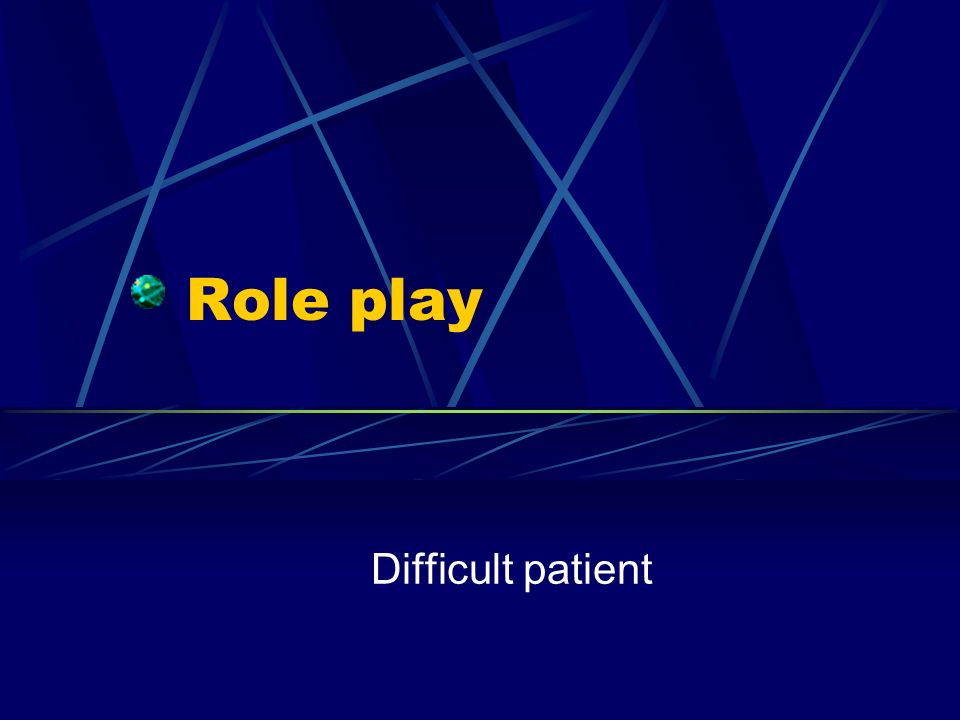 Role play

Difficult patient